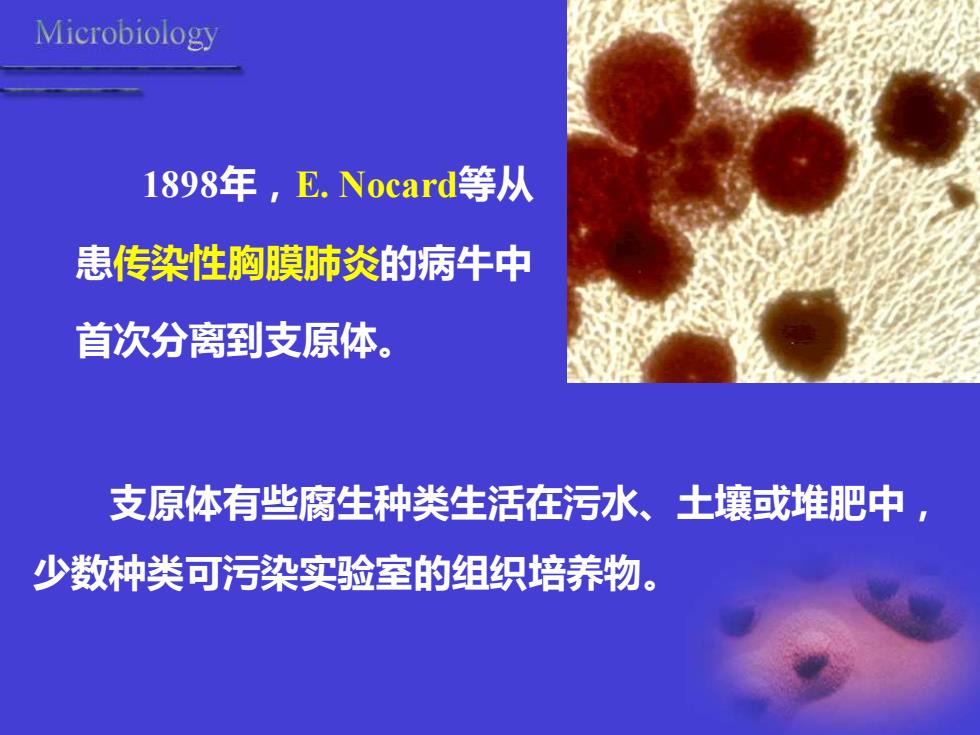 Microbiology

1898年，E. Nocard等从患传染性胸膜肺炎的病牛中首次分离到支原体。

支原体有些腐生种类生活在污水、土壤或堆肥中，少数种类可污染实验室的组织培养物。